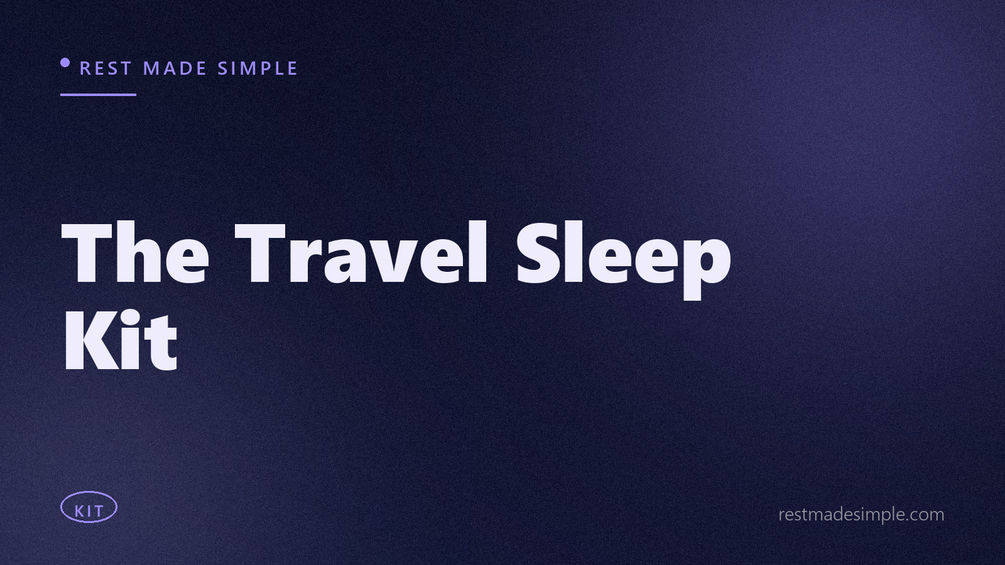 REST MADE SIMPLE

The Travel Sleep Kit

KIT

restmadesimple.com